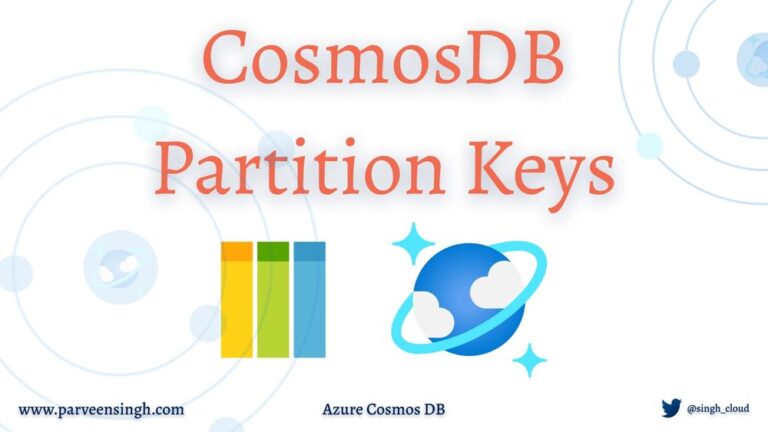 CosmosDB Partition Keys

www.parveensingh.com

Azure Cosmos DB

@singh_cloud